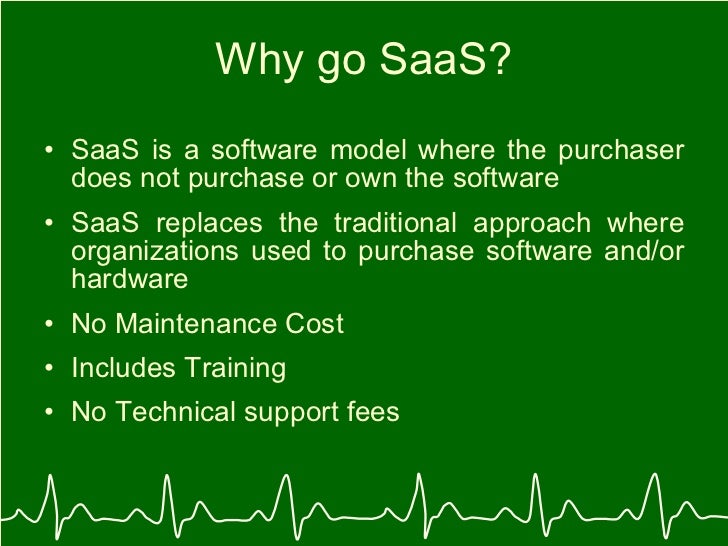 Why go SaaS?

• SaaS is a software model where the purchaser does not purchase or own the software

• SaaS replaces the traditional approach where organizations used to purchase software and/or hardware

• No Maintenance Cost

• Includes Training

• No Technical support fees